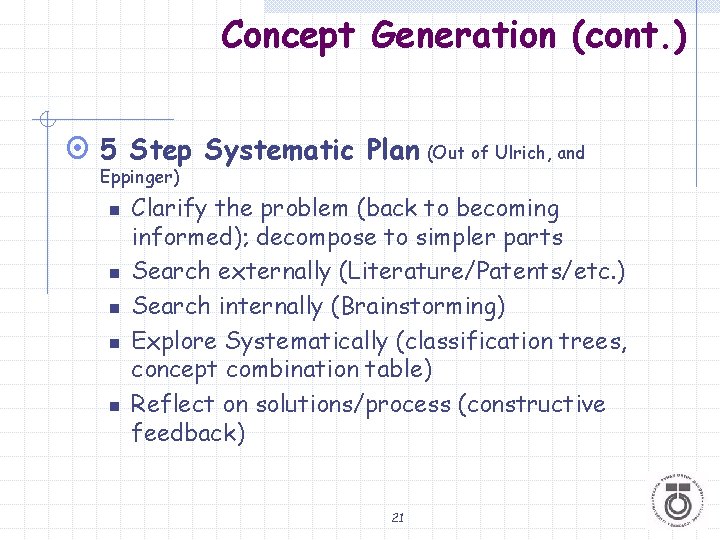 Concept Generation (cont.)

5 Step Systematic Plan (Out of Ulrich, and Eppinger)

- Clarify the problem (back to becoming informed); decompose to simpler parts
- Search externally (Literature/Patents/etc.)
- Search internally (Brainstorming)
- Explore Systematically (classification trees, concept combination table)
- Reflect on solutions/process (constructive feedback)

21